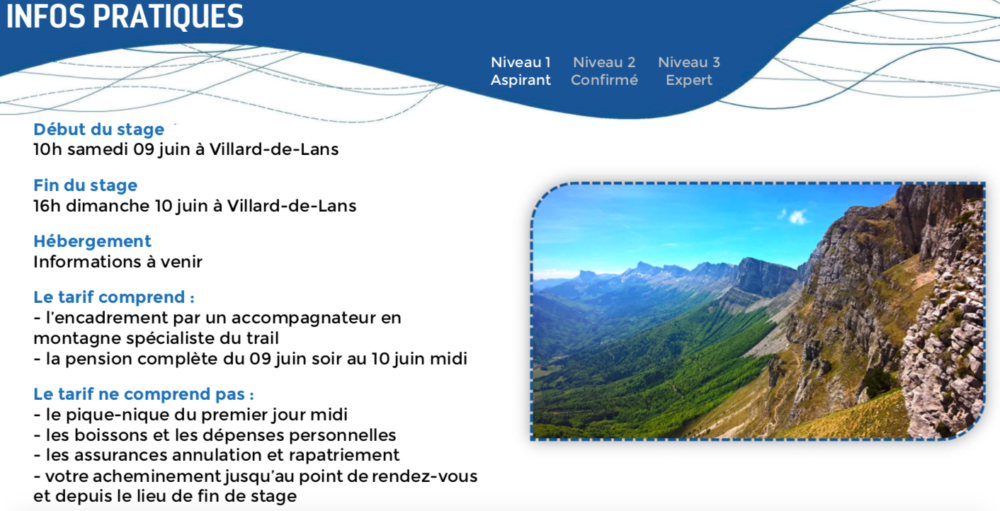 INFOS PRATIQUES

Niveau 1 Aspirant   Niveau 2 Confirmé   Niveau 3 Expert

Début du stage
10h samedi 09 juin à Villard-de-Lans

Fin du stage
16h dimanche 10 juin à Villard-de-Lans

Hébergement
Informations à venir

Le tarif comprend :
- l'encadrement par un accompagnateur en montagne spécialiste du trail
- la pension complète du 09 juin soir au 10 juin midi

Le tarif ne comprend pas :
- le pique-nique du premier jour midi
- les boissons et les dépenses personnelles
- les assurances annulation et rapatriement
- votre acheminement jusqu'au point de rendez-vous et depuis le lieu de fin de stage